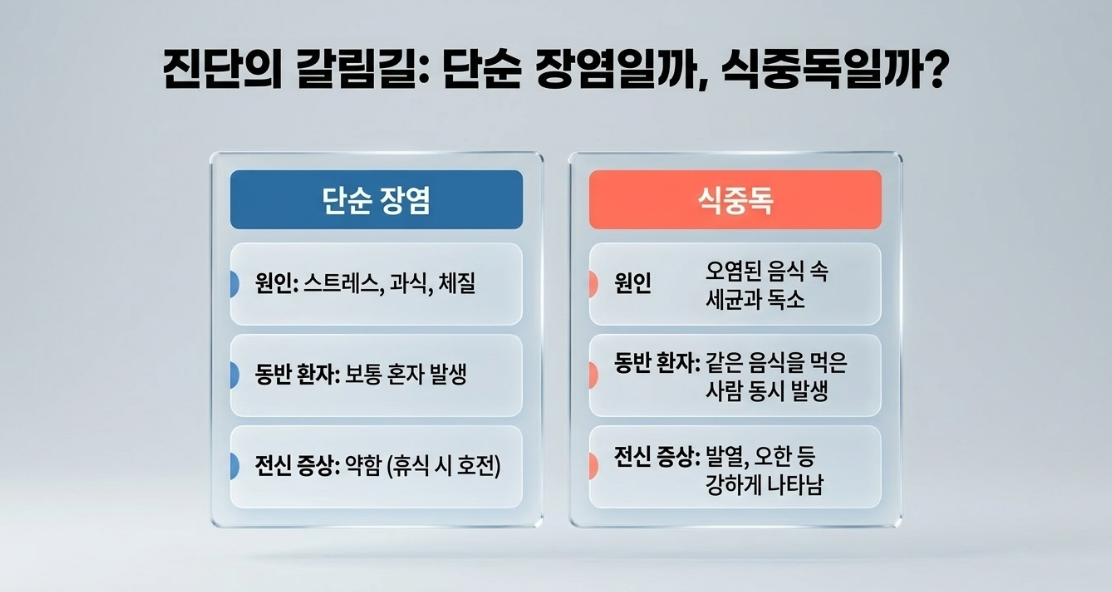 진단의 갈림길: 단순 장염일까, 식중독일까?

단순 장염

원인: 스트레스, 과식, 체질

동반 환자: 보통 혼자 발생

전신 증상: 약함 (휴식 시 호전)

식중독

원인 오염된 음식 속 세균과 독소

동반 환자: 같은 음식을 먹은 사람 동시 발생

전신 증상: 발열, 오한 등 강하게 나타남